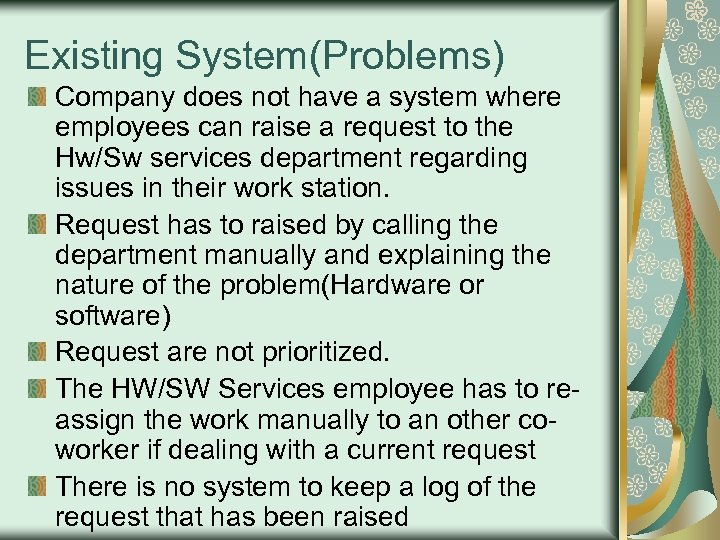 Existing System(Problems)

Company does not have a system where employees can raise a request to the Hw/Sw services department regarding issues in their work station.

Request has to raised by calling the department manually and explaining the nature of the problem(Hardware or software)

Request are not prioritized.

The HW/SW Services employee has to re-assign the work manually to an other co-worker if dealing with a current request

There is no system to keep a log of the request that has been raised